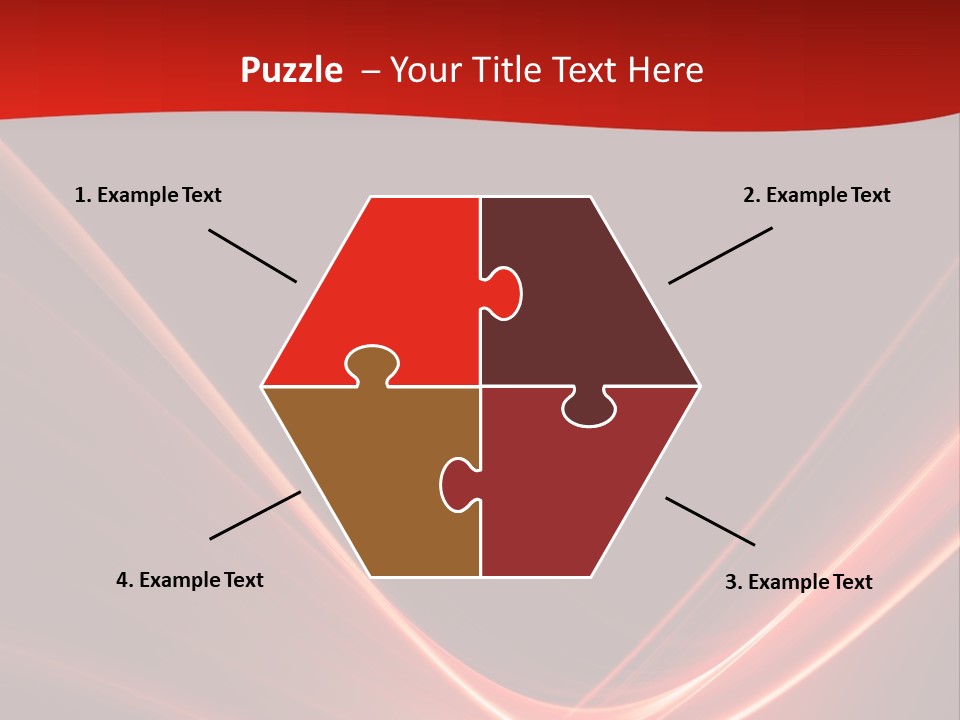 Puzzle – Your Title Text Here

1. Example Text

2. Example Text

4. Example Text

3. Example Text